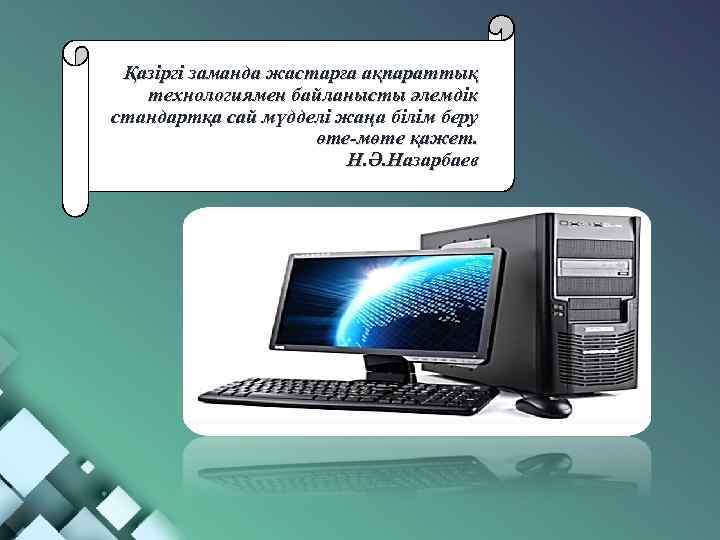 Қазіргі заманда жастарға ақпараттық технологиямен байланысты әлемдік стандартқа сай мүдделі жаңа білім беру өте-мөте қажет.
Н.Ә.Назарбаев